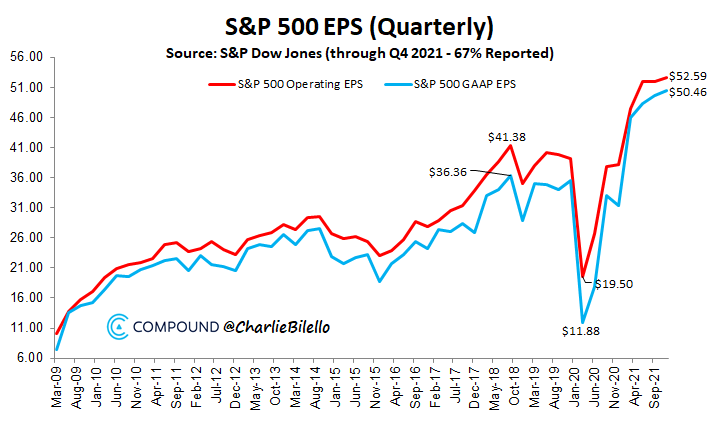 S&P 500 EPS (Quarterly)

Source: S&P Dow Jones (through Q4 2021 - 67% Reported)

S&P 500 Operating EPS

S&P 500 GAAP EPS

56.00
51.00
46.00
41.00
36.00
31.00
26.00
21.00
16.00
11.00
6.00

$52.59
$50.46
$41.38
$36.36
$19.50
$11.88

COMPOUND @CharlieBilello

Mar-09
Aug-09
Jan-10
Jun-10
Nov-10
Apr-11
Sep-11
Feb-12
Jul-12
Dec-12
May-13
Oct-13
Mar-14
Aug-14
Jan-15
Jun-15
Nov-15
Apr-16
Sep-16
Feb-17
Jul-17
Dec-17
May-18
Oct-18
Mar-19
Aug-19
Jan-20
Jun-20
Nov-20
Apr-21
Sep-21